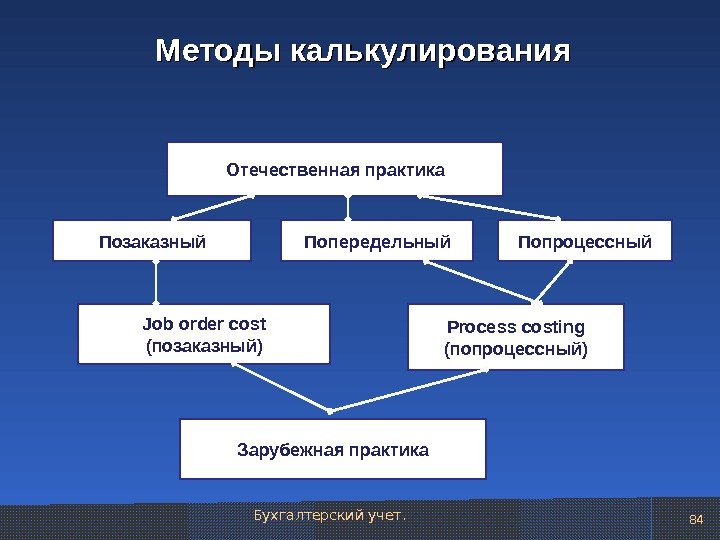 Методы калькулирования

Отечественная практика

Позаказный

Попередельный

Попроцессный

Job order cost (позаказный)

Process costing (попроцессный)

Зарубежная практика

Бухгалтерский учет.

84